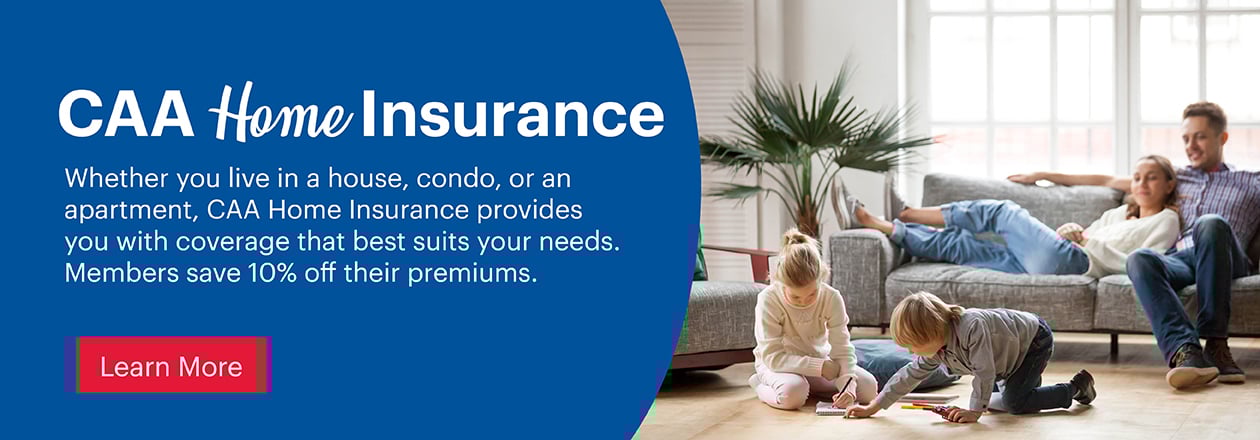 CAA Home Insurance

Whether you live in a house, condo, or an apartment, CAA Home Insurance provides you with coverage that best suits your needs. Members save 10% off their premiums.

Learn More